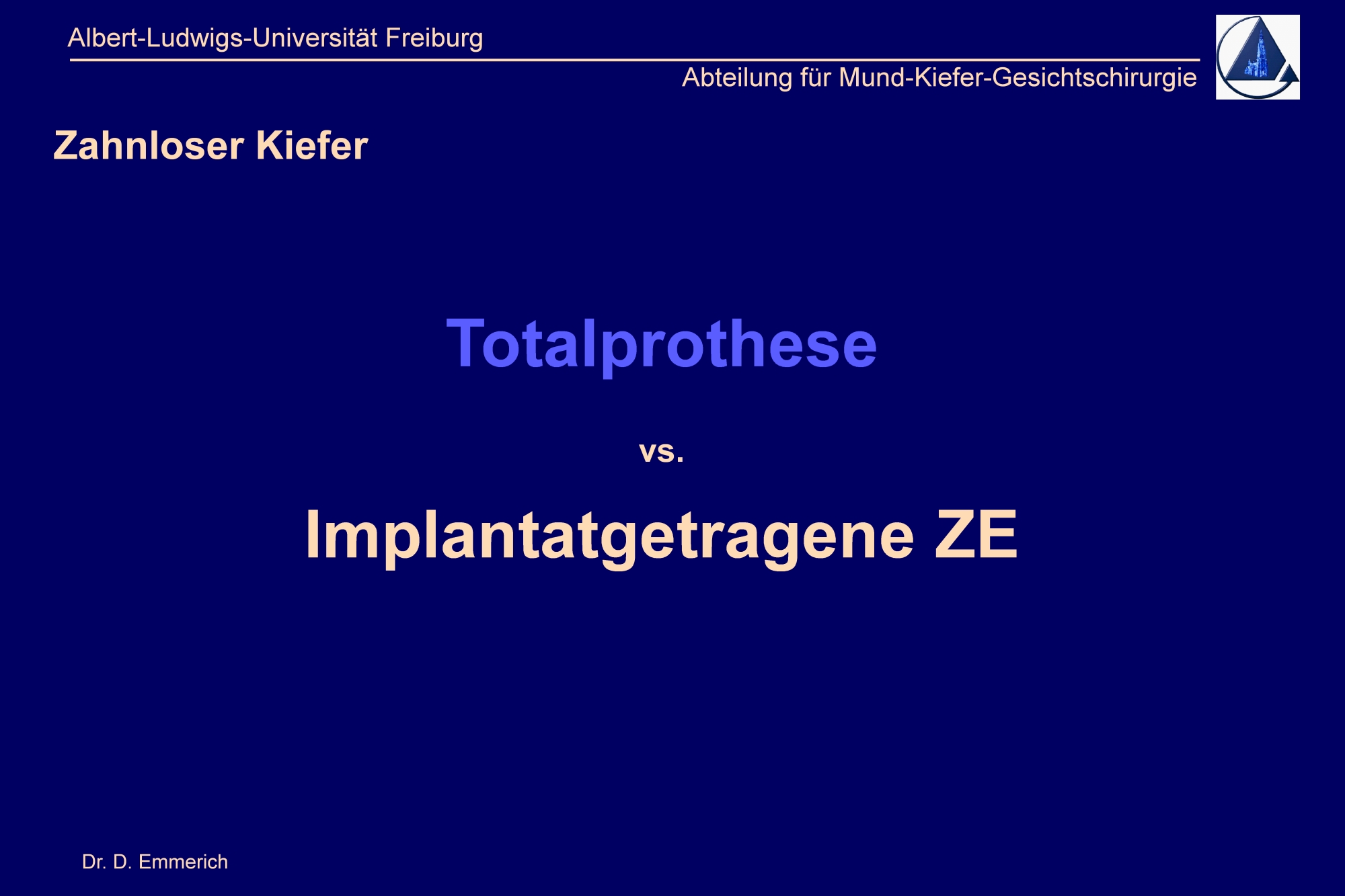 Albert-Ludwigs-Universität Freiburg

Abteilung für Mund-Kiefer-Gesichtschirurgie

Zahnloser Kiefer

Totalprothese

vs.

Implantatgetragene ZE

Dr. D. Emmerich